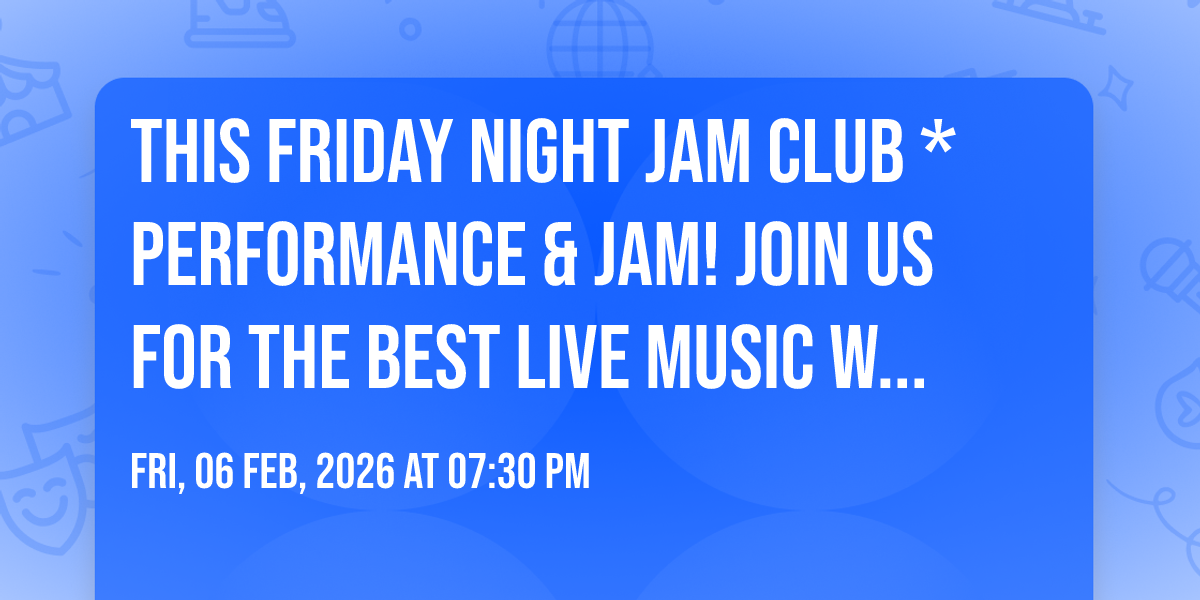 THIS FRIDAY NIGHT JAM CLUB * PERFORMANCE & JAM! JOIN US FOR THE BEST LIVE MUSIC W...

FRI, 06 FEB, 2026 AT 07:30 PM